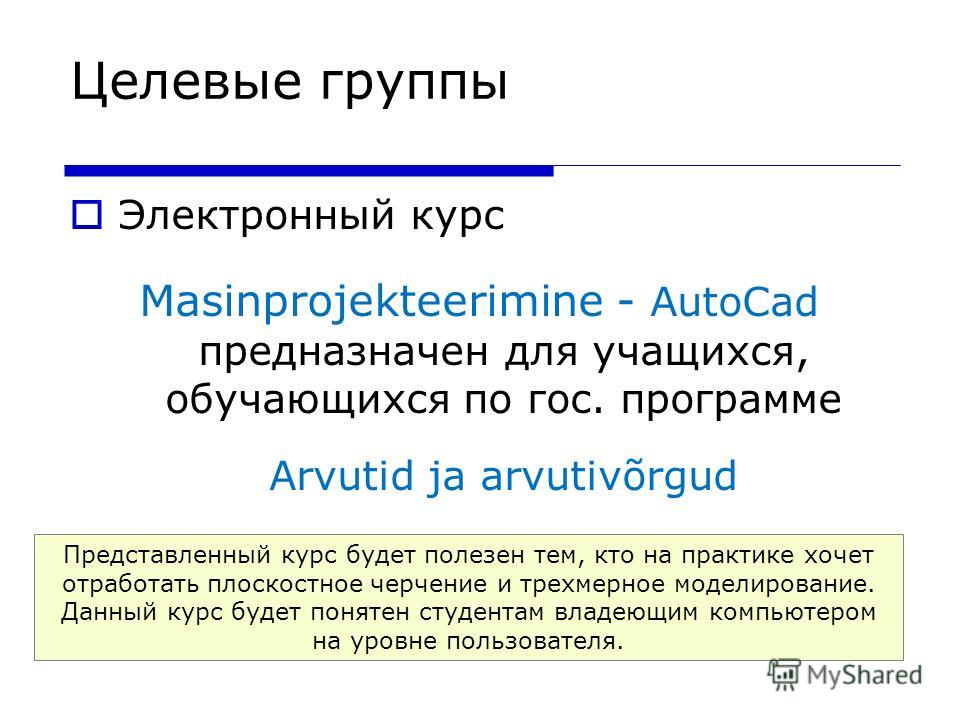 Целевые группы

Электронный курс

Masinprojekteerimine - AutoCad предназначен для учащихся, обучающихся по гос. программе

Arvutid ja arvutivõrgud

Представленный курс будет полезен тем, кто на практике хочет отработать плоскостное черчение и трехмерное моделирование. Данный курс будет понятен студентам владеющим компьютером на уровне пользователя.

MyShared